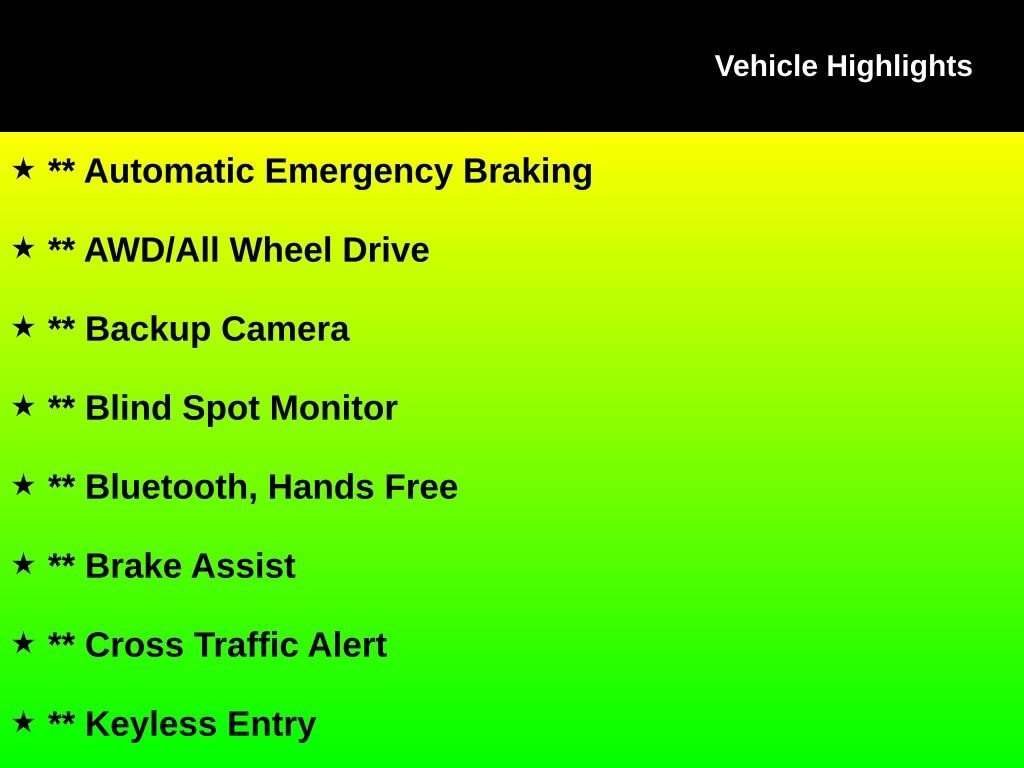 Vehicle Highlights

★ ** Automatic Emergency Braking

★ ** AWD/All Wheel Drive

★ ** Backup Camera

★ ** Blind Spot Monitor

★ ** Bluetooth, Hands Free

★ ** Brake Assist

★ ** Cross Traffic Alert

★ ** Keyless Entry